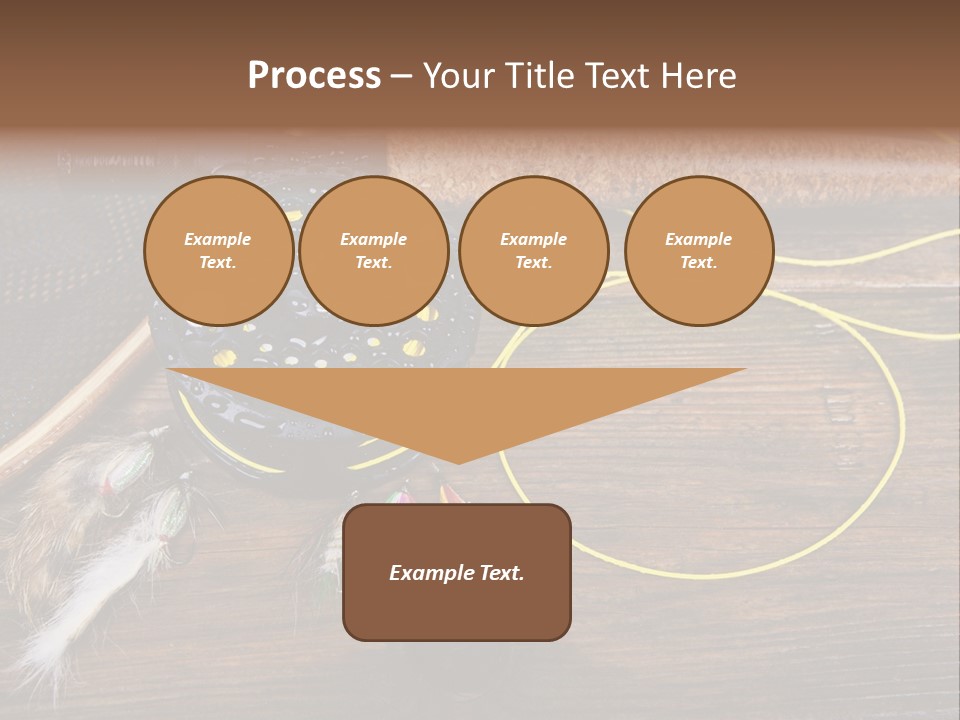 Process – Your Title Text Here

Example Text.

Example Text.

Example Text.

Example Text.

Example Text.